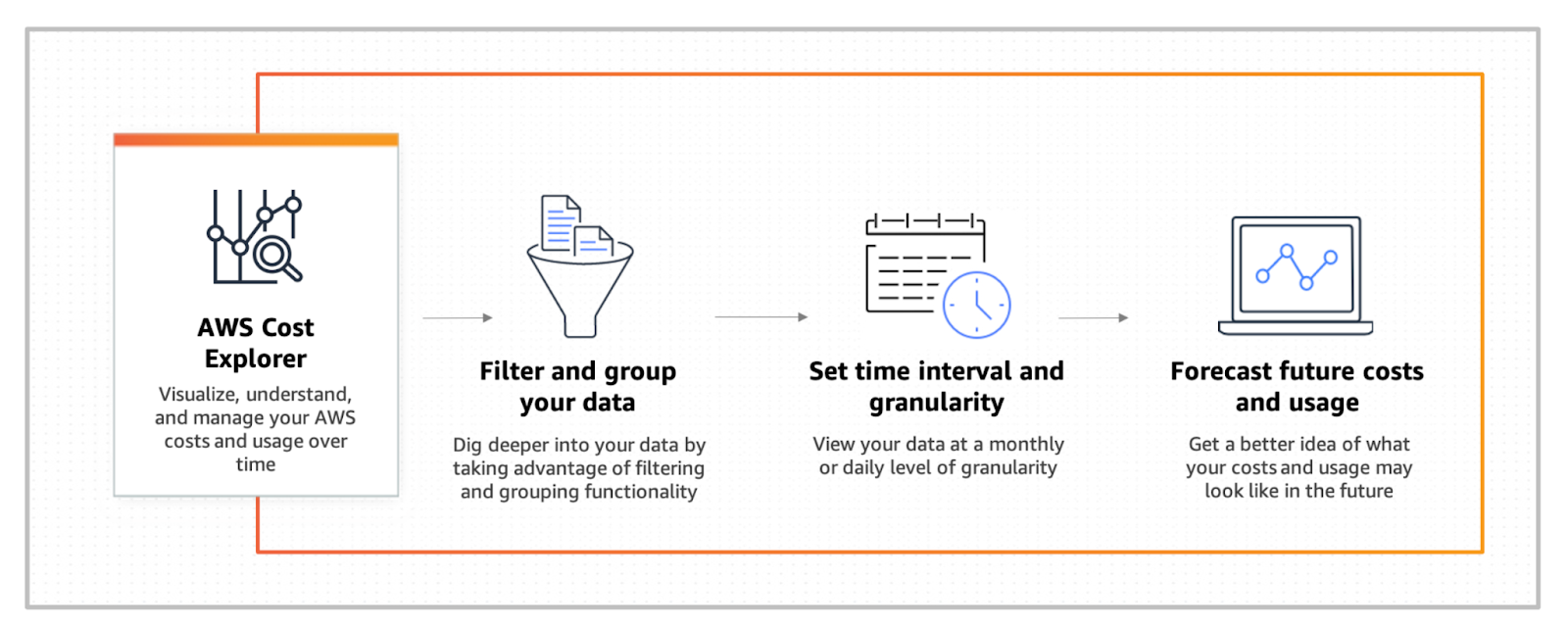 AWS Cost Explorer

Visualize, understand, and manage your AWS costs and usage over time

Filter and group your data

Dig deeper into your data by taking advantage of filtering and grouping functionality

Set time interval and granularity

View your data at a monthly or daily level of granularity

Forecast future costs and usage

Get a better idea of what your costs and usage may look like in the future